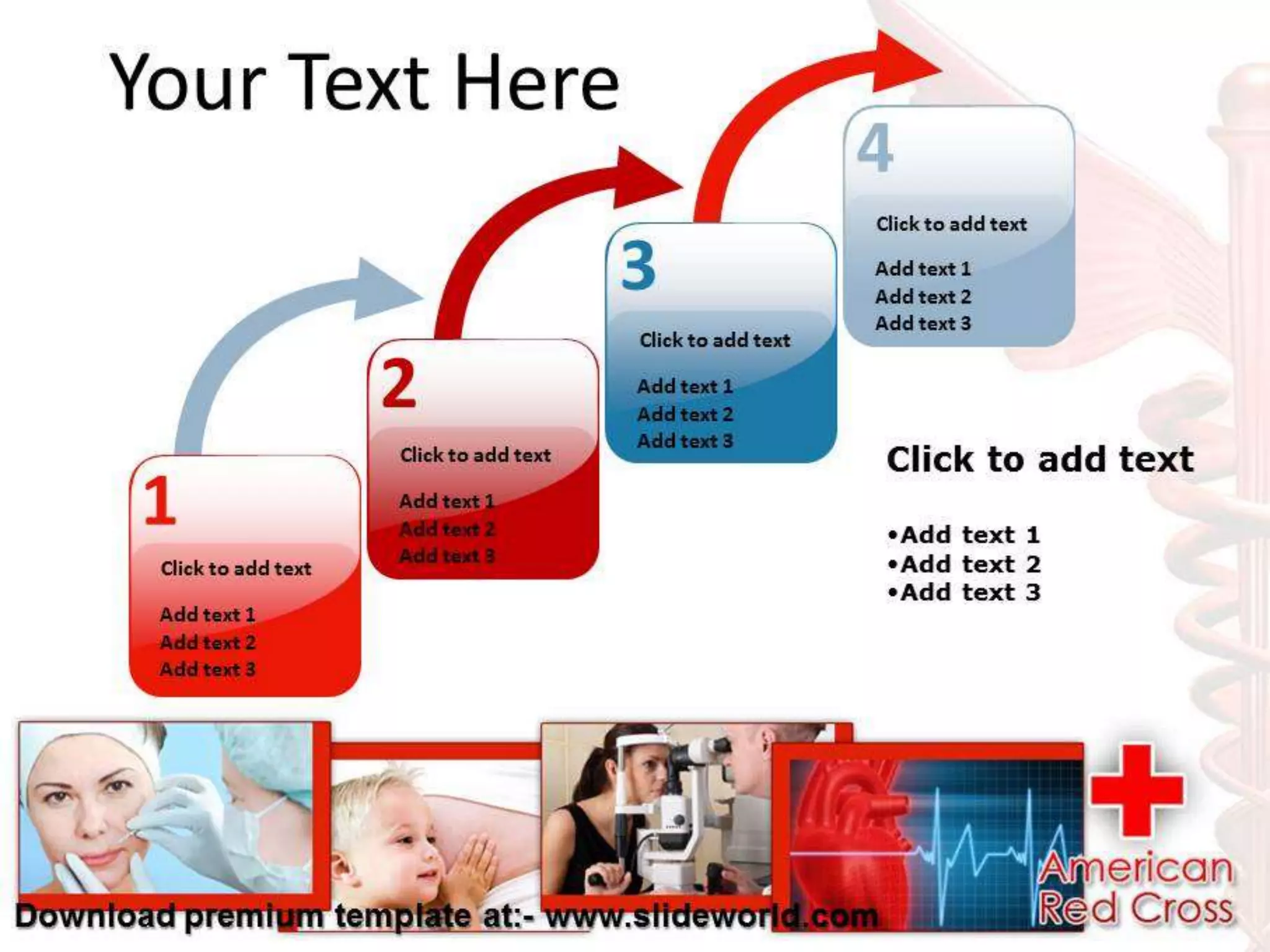 Your Text Here

1
Click to add text
Add text 1
Add text 2
Add text 3

2
Click to add text
Add text 1
Add text 2
Add text 3

3
Click to add text
Add text 1
Add text 2
Add text 3

4
Click to add text
Add text 1
Add text 2
Add text 3

Click to add text

•Add text 1
•Add text 2
•Add text 3

American
Red Cross

Download premium template at:- www.slideworld.com